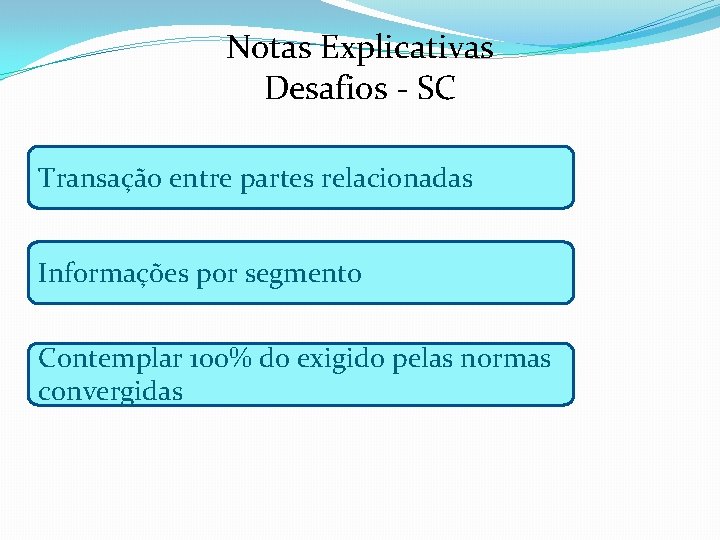 Notas Explicativas
Desafios - SC

Transação entre partes relacionadas

Informações por segmento

Contemplar 100% do exigido pelas normas convergidas